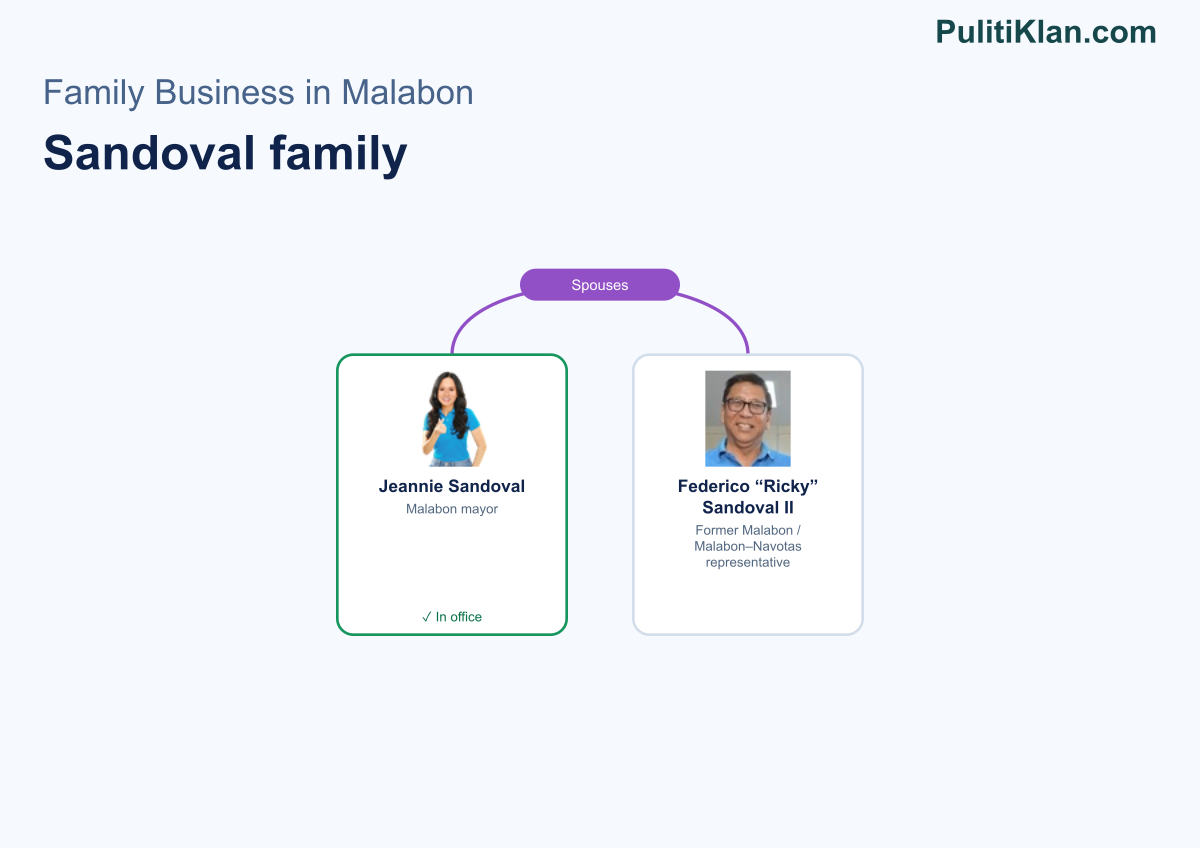 PulitiKlan.com

Family Business in Malabon

Sandoval family

Spouses

Jeannie Sandoval
Malabon mayor

✓ In office

Federico “Ricky” Sandoval II
Former Malabon / Malabon–Navotas representative